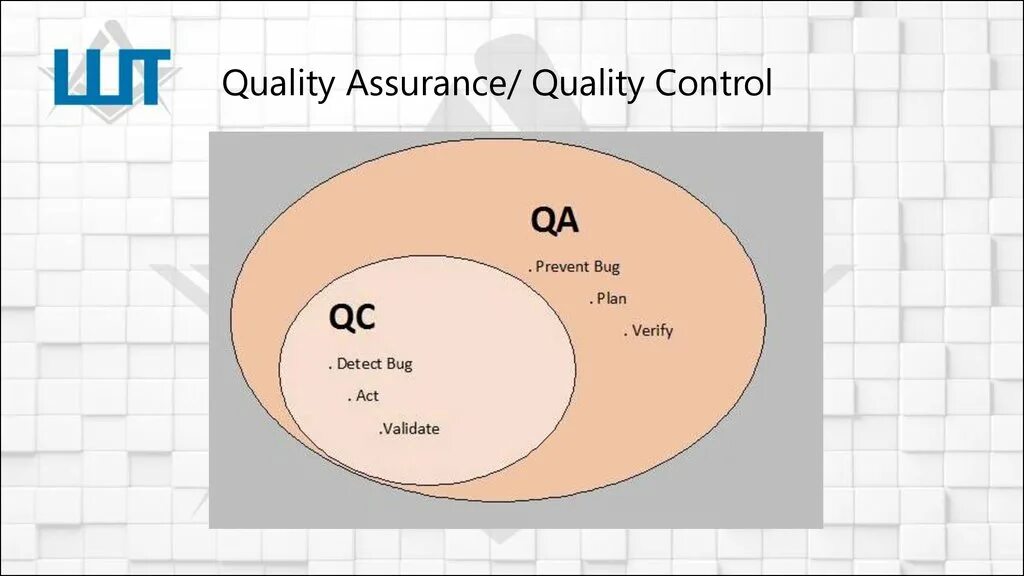 ШТ

Quality Assurance/ Quality Control

QA

. Prevent Bug

. Plan

. Verify

QC

. Detect Bug

. Act

.Validate